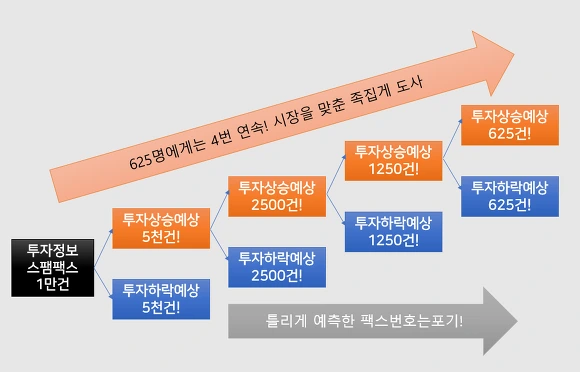 625명에게는 4번 연속! 시장을 맞춘 족집게 도사

투자정보
스팸팩스
1만건

투자상승예상
5천건!

투자하락예상
5천건!

투자상승예상
2500건!

투자하락예상
2500건!

투자상승예상
1250건!

투자하락예상
1250건!

투자상승예상
625건!

투자하락예상
625건!

틀리게 예측한 팩스번호는포기!